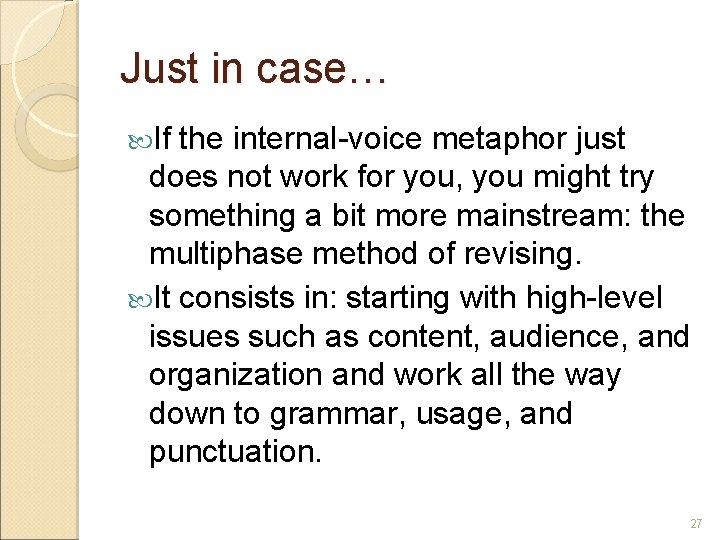 Just in case…

If the internal-voice metaphor just does not work for you, you might try something a bit more mainstream: the multiphase method of revising.

It consists in: starting with high-level issues such as content, audience, and organization and work all the way down to grammar, usage, and punctuation.

27